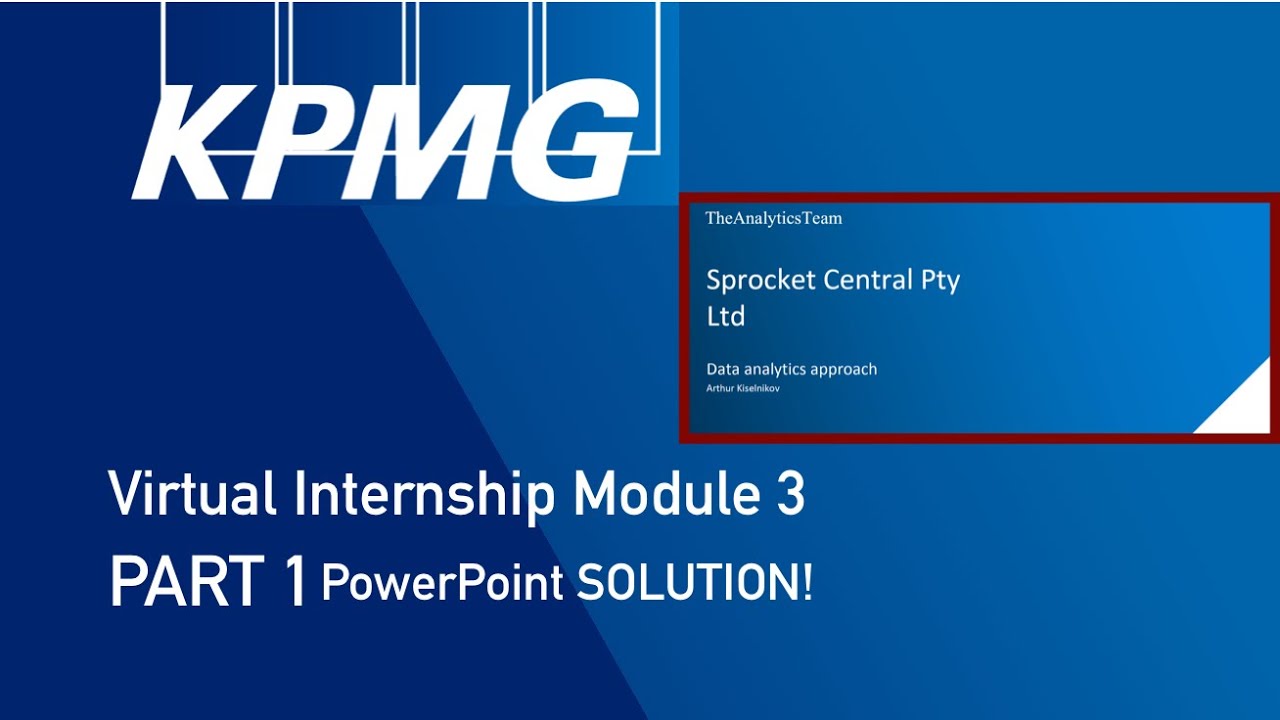 KPMG

TheAnalyticsTeam

Sprocket Central Pty Ltd

Data analytics approach
Arthur Kiselnikov

Virtual Internship Module 3
PART 1 PowerPoint SOLUTION!